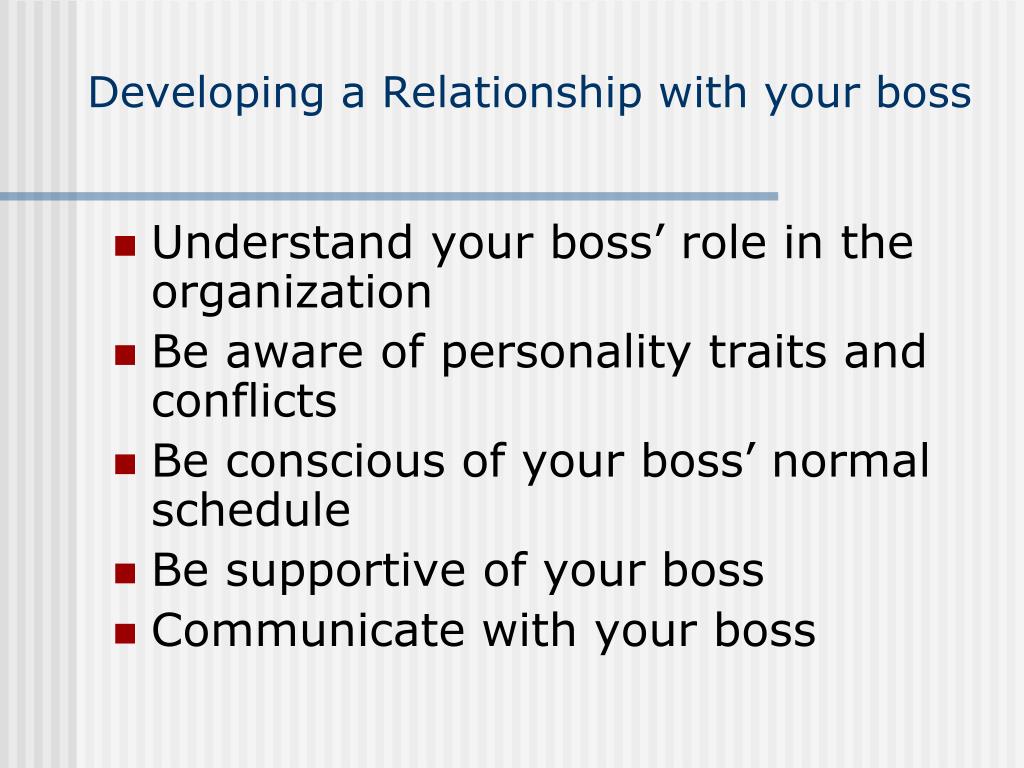 Developing a Relationship with your boss

- Understand your boss’ role in the organization
- Be aware of personality traits and conflicts
- Be conscious of your boss’ normal schedule
- Be supportive of your boss
- Communicate with your boss